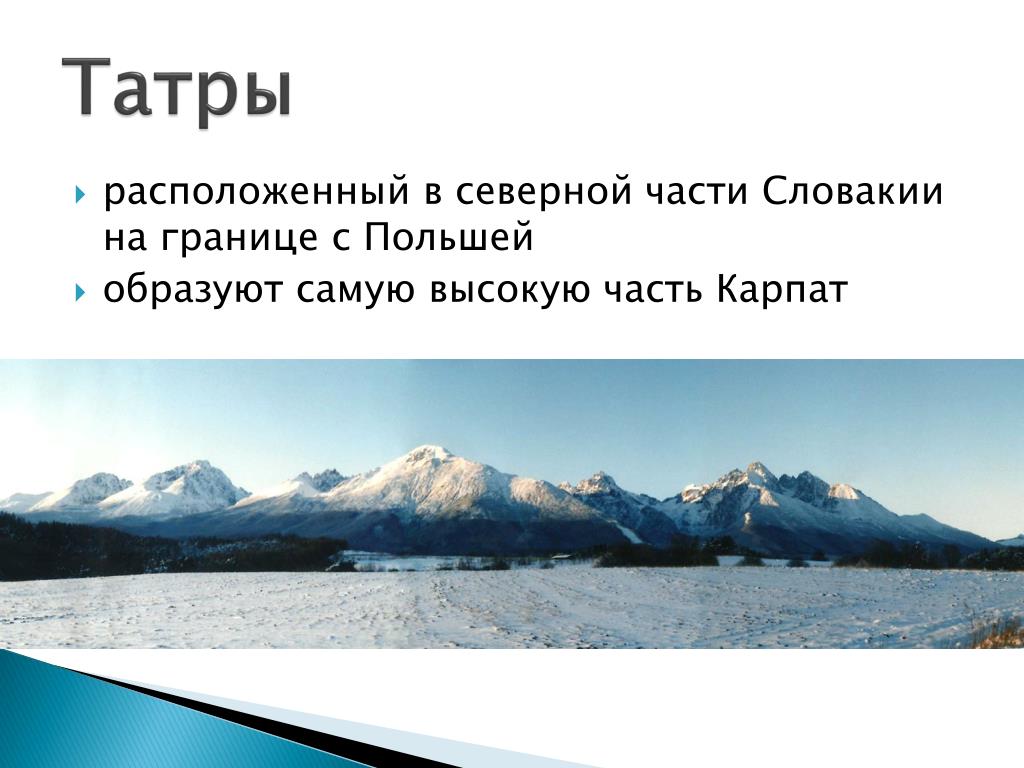 Татры

расположенный в северной части Словакии на границе с Польшей

образуют самую высокую часть Карпат